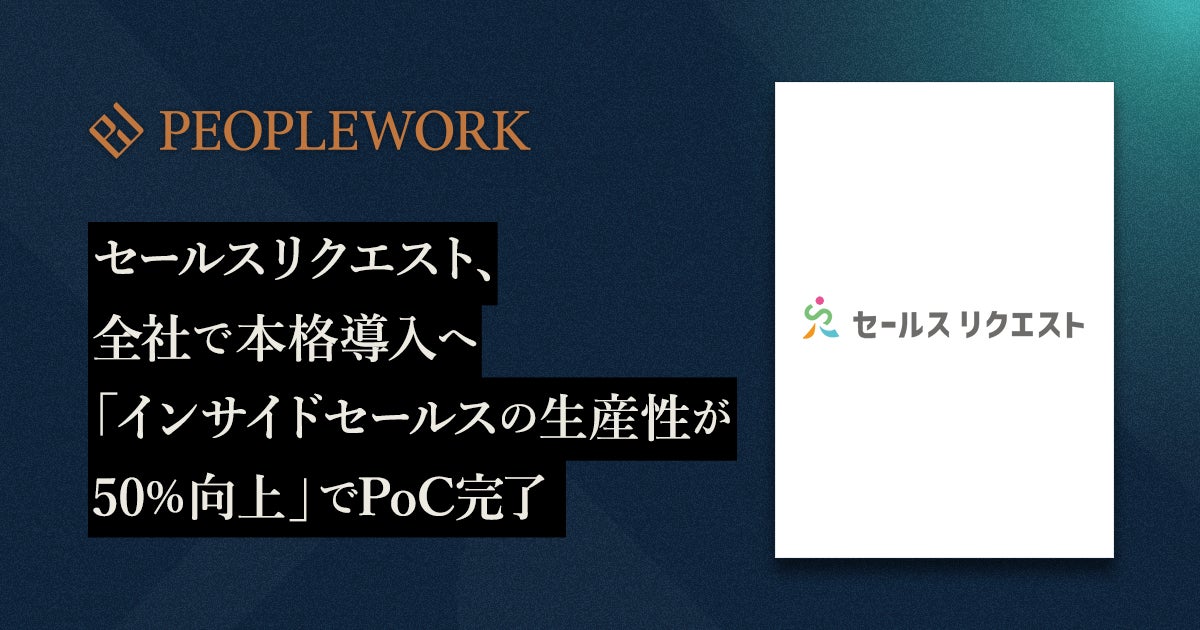 PEOPLEWORK

セールスリクエスト、
全社で本格導入へ
「インサイドセールスの生産性が
50%向上」でPoC完了

セールス リクエスト